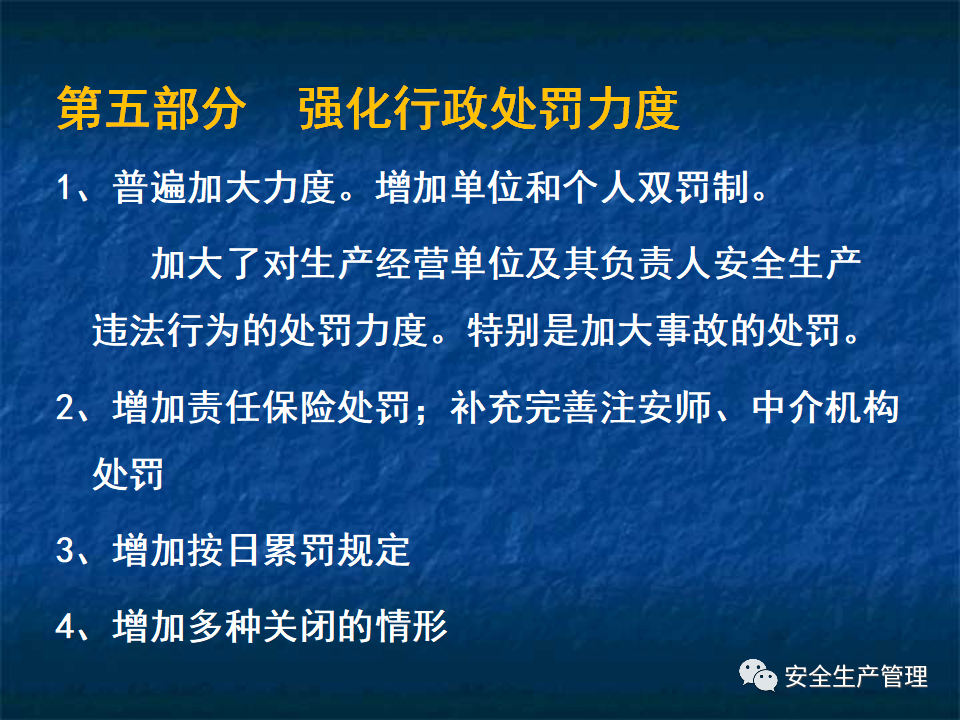 第五部分　强化行政处罚力度

1、普遍加大力度。增加单位和个人双罚制。

加大了对生产经营单位及其负责人安全生产违法行为的处罚力度。特别是加大事故的处罚。

2、增加责任保险处罚；补充完善注安师、中介机构处罚

3、增加按日累罚规定

4、增加多种关闭的情形

安全生产管理